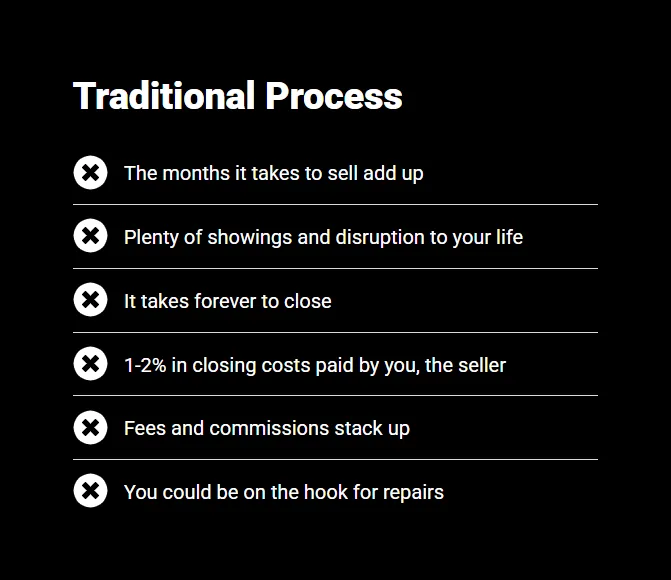 Traditional Process

The months it takes to sell add up

Plenty of showings and disruption to your life

It takes forever to close

1-2% in closing costs paid by you, the seller

Fees and commissions stack up

You could be on the hook for repairs